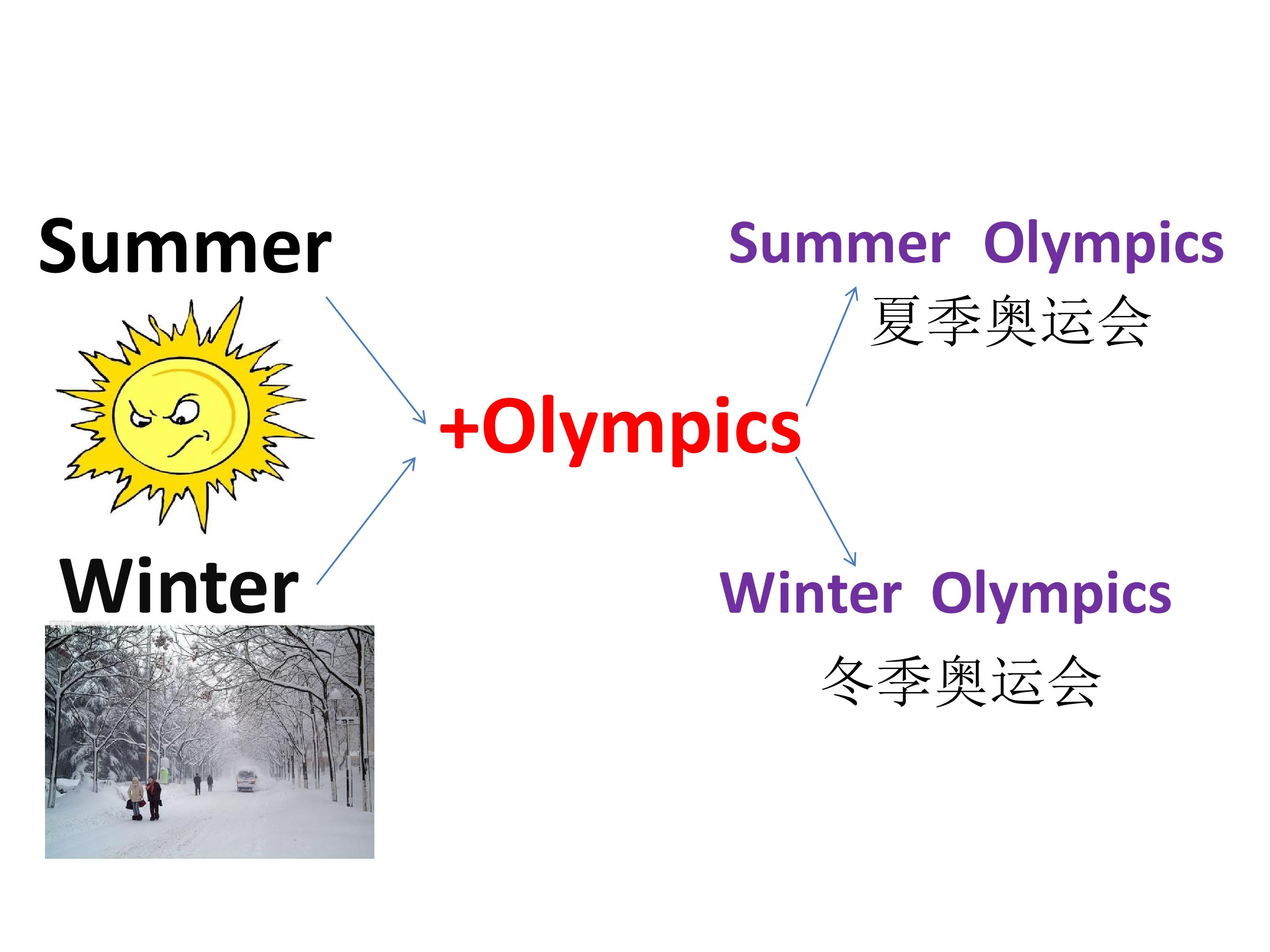 Summer

Winter

+Olympics

Summer Olympics
夏季奥运会

Winter Olympics
冬季奥运会